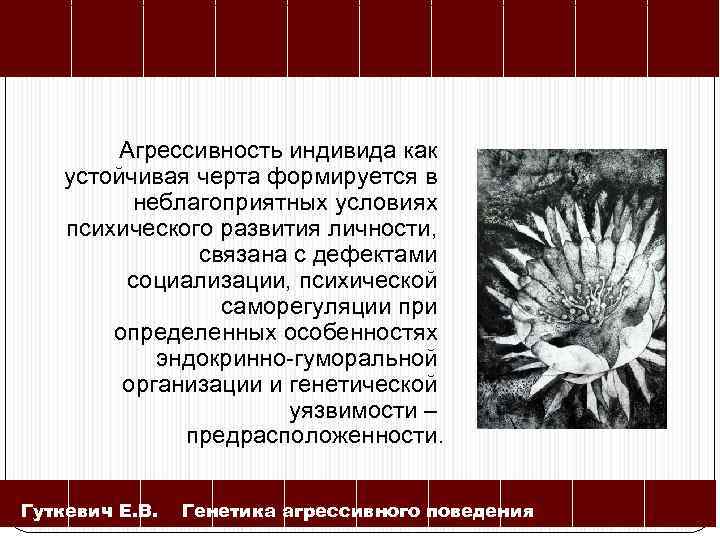 Агрессивность индивида как устойчивая черта формируется в неблагоприятных условиях психического развития личности, связана с дефектами социализации, психической саморегуляции при определенных особенностях эндокринно-гуморальной организации и генетической уязвимости – предрасположенности.

Гуткевич Е.В. Генетика агрессивного поведения